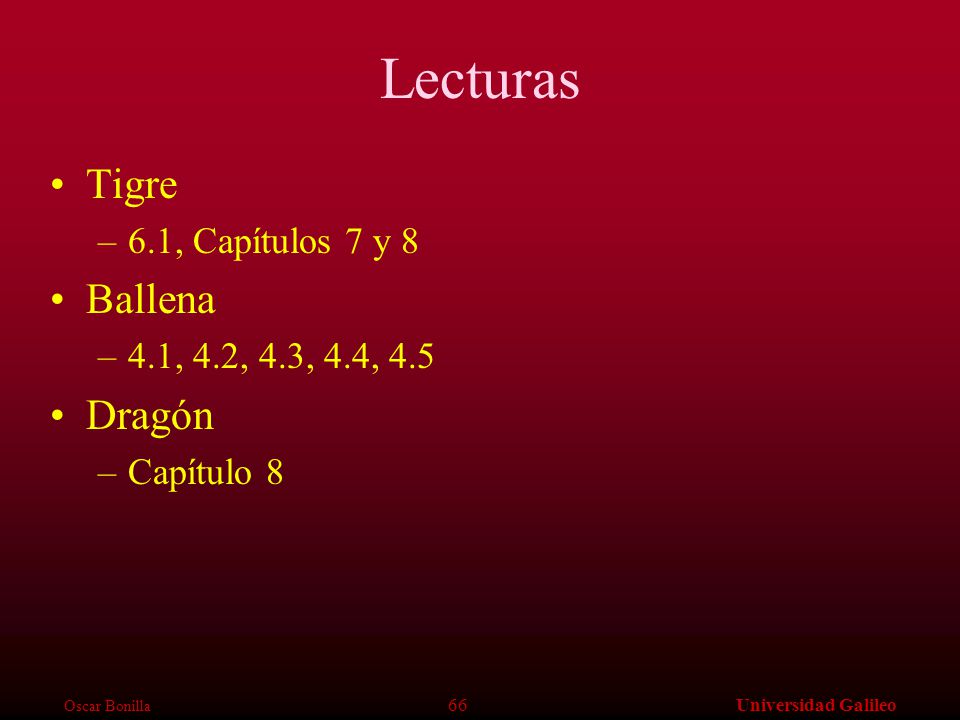 Lecturas

• Tigre
– 6.1, Capítulos 7 y 8
• Ballena
– 4.1, 4.2, 4.3, 4.4, 4.5
• Dragón
– Capítulo 8

Oscar Bonilla 66 Universidad Galileo